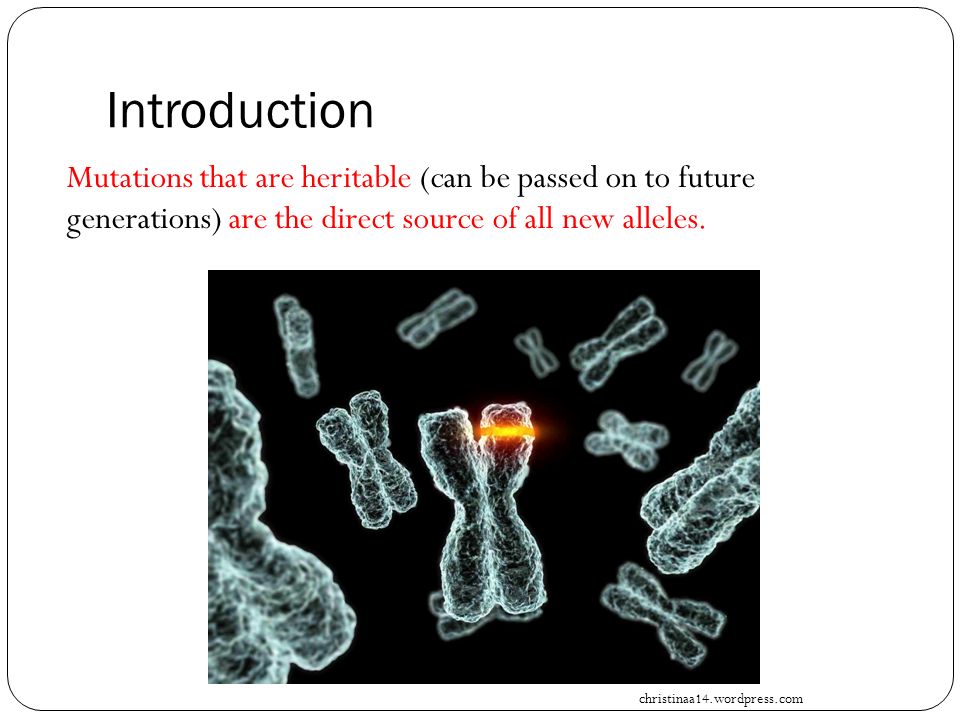 Introduction

Mutations that are heritable (can be passed on to future generations) are the direct source of all new alleles.

christinaa14.wordpress.com